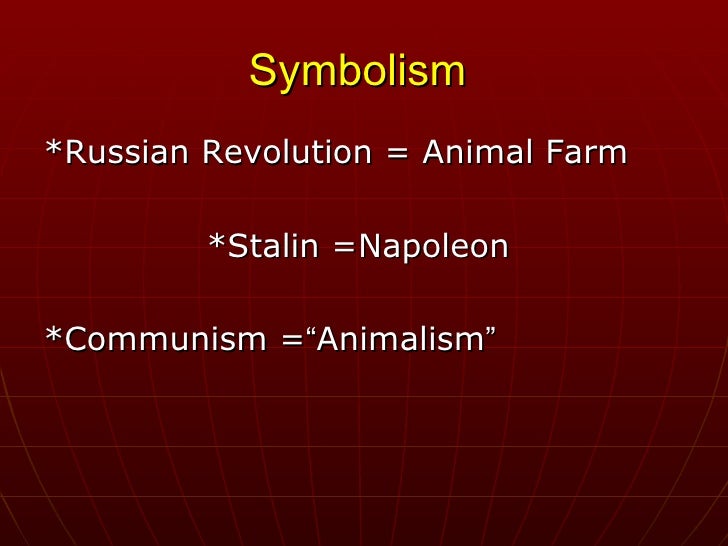 Symbolism

*Russian Revolution = Animal Farm

*Stalin =Napoleon

*Communism =“Animalism”